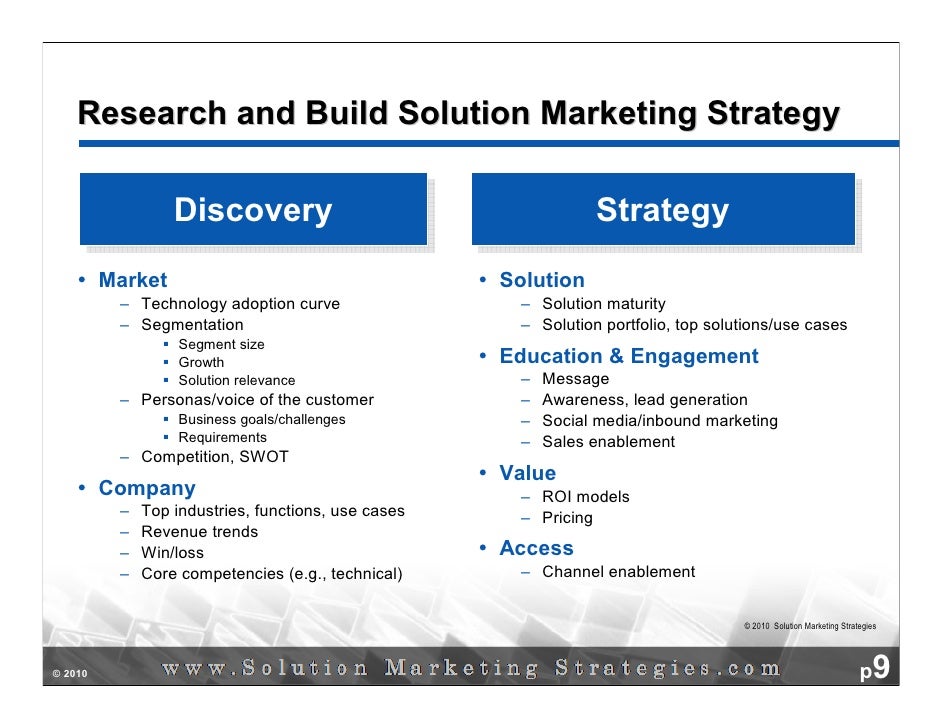 Research and Build Solution Marketing Strategy

Discovery

• Market
– Technology adoption curve
– Segmentation
▪ Segment size
▪ Growth
▪ Solution relevance
– Personas/voice of the customer
▪ Business goals/challenges
▪ Requirements
– Competition, SWOT
• Company
– Top industries, functions, use cases
– Revenue trends
– Win/loss
– Core competencies (e.g., technical)

Strategy

• Solution
– Solution maturity
– Solution portfolio, top solutions/use cases
• Education & Engagement
– Message
– Awareness, lead generation
– Social media/inbound marketing
– Sales enablement
• Value
– ROI models
– Pricing
• Access
– Channel enablement

© 2010 Solution Marketing Strategies

© 2010 www.Solution Marketing Strategies.com p9